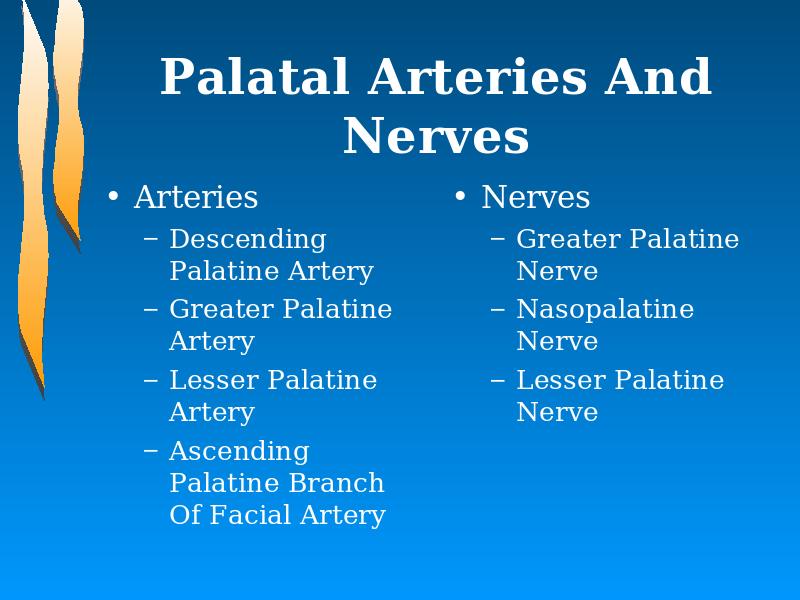 Palatal Arteries And Nerves

• Arteries
– Descending Palatine Artery
– Greater Palatine Artery
– Lesser Palatine Artery
– Ascending Palatine Branch Of Facial Artery

• Nerves
– Greater Palatine Nerve
– Nasopalatine Nerve
– Lesser Palatine Nerve